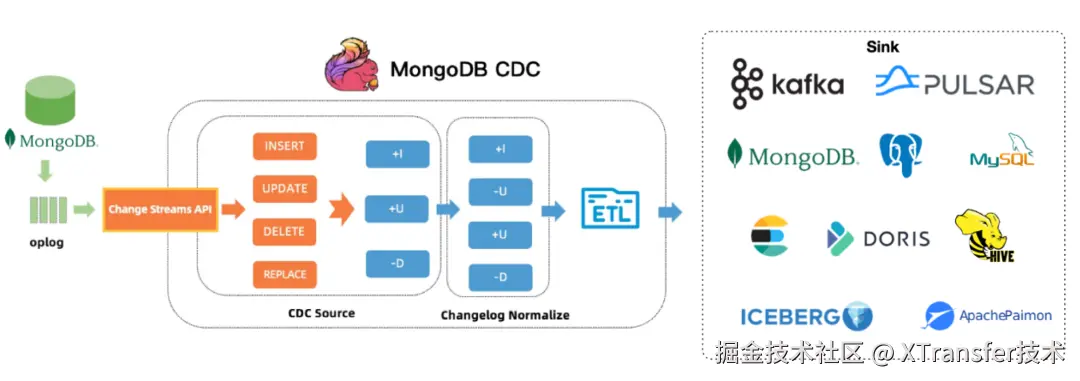 MongoDB CDC

MongoDB.

oplog

Change Streams API

INSERT

UPDATE

DELETE

REPLACE

+I

+U

-D

CDC Source

+I

-U

+U

-D

Changelog Normalize

ETL

Sink

kafka

PULSAR

MongoDB.

MySQL

DORIS

HIVE

ICEBERG

ApachePaimon

掘金技术社区 @ XTransfer技术